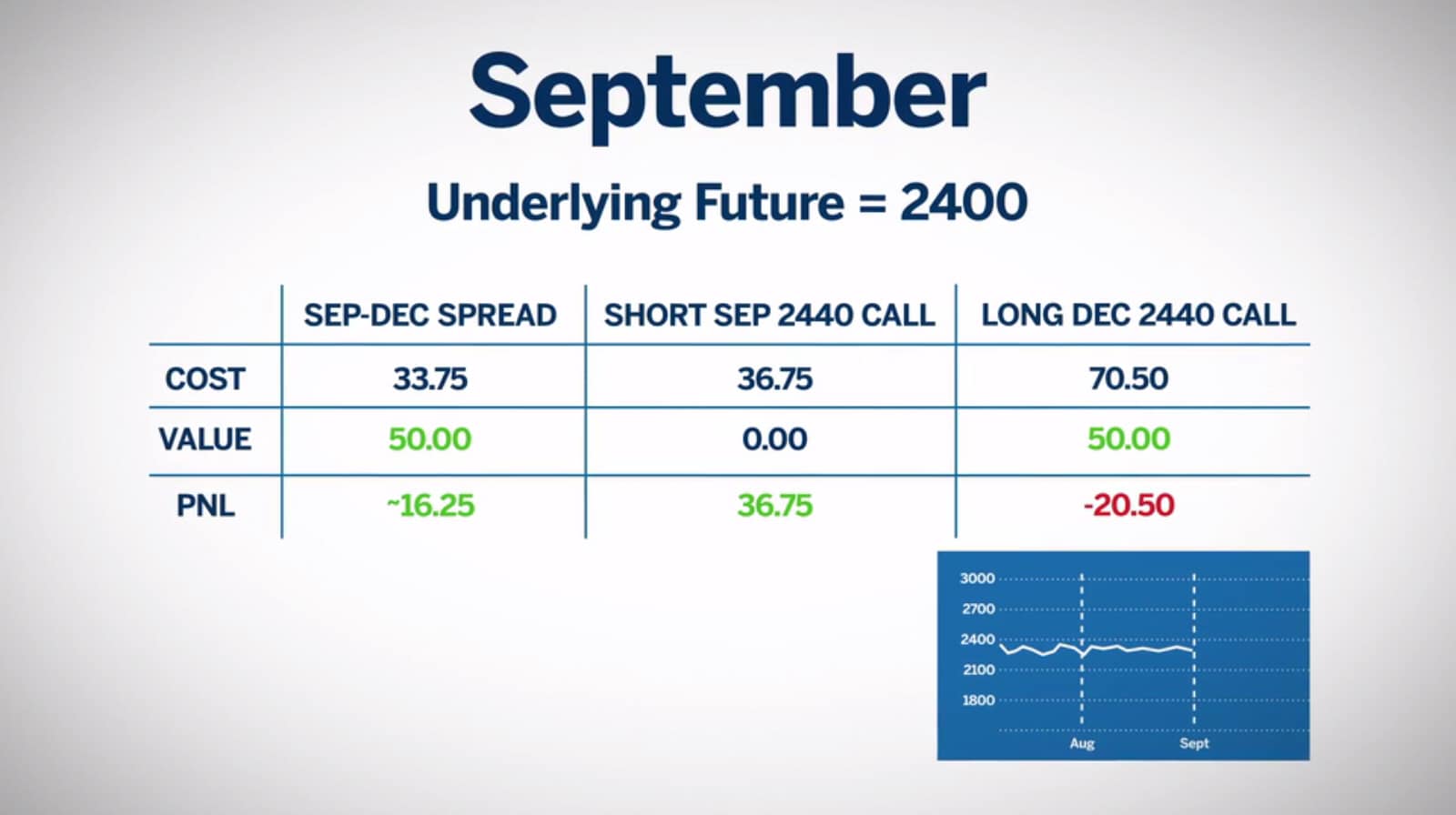 September

Underlying Future = 2400

| | SEP-DEC SPREAD | SHORT SEP 2440 CALL | LONG DEC 2440 CALL |
|---|---|---|---|
| COST | 33.75 | 36.75 | 70.50 |
| VALUE | 50.00 | 0.00 | 50.00 |
| PNL | ~16.25 | 36.75 | -20.50 |

3000
2700
2400
2100
1800
Aug
Sept